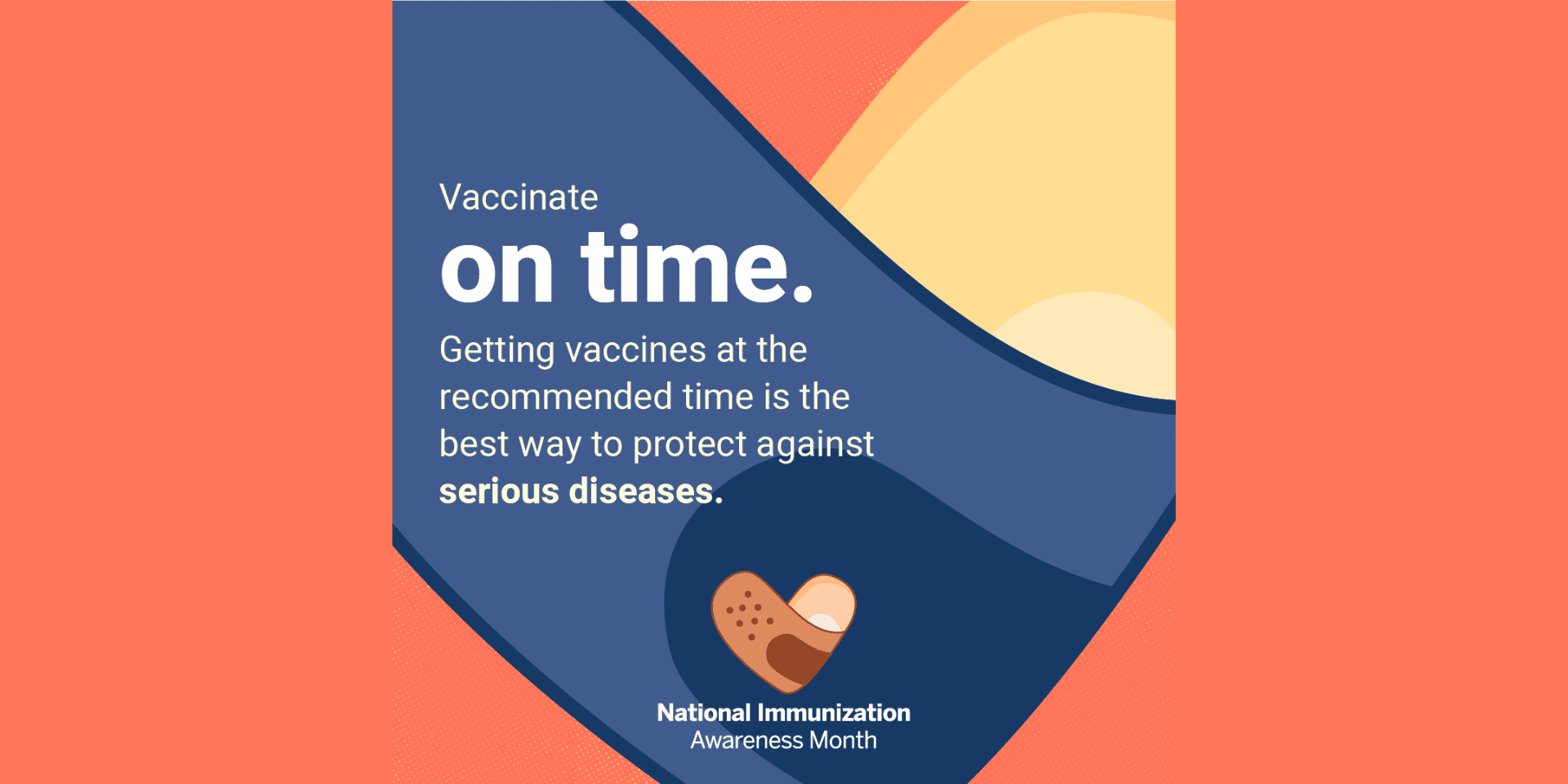 Vaccinate
on time.

Getting vaccines at the recommended time is the best way to protect against serious diseases.

National Immunization
Awareness Month